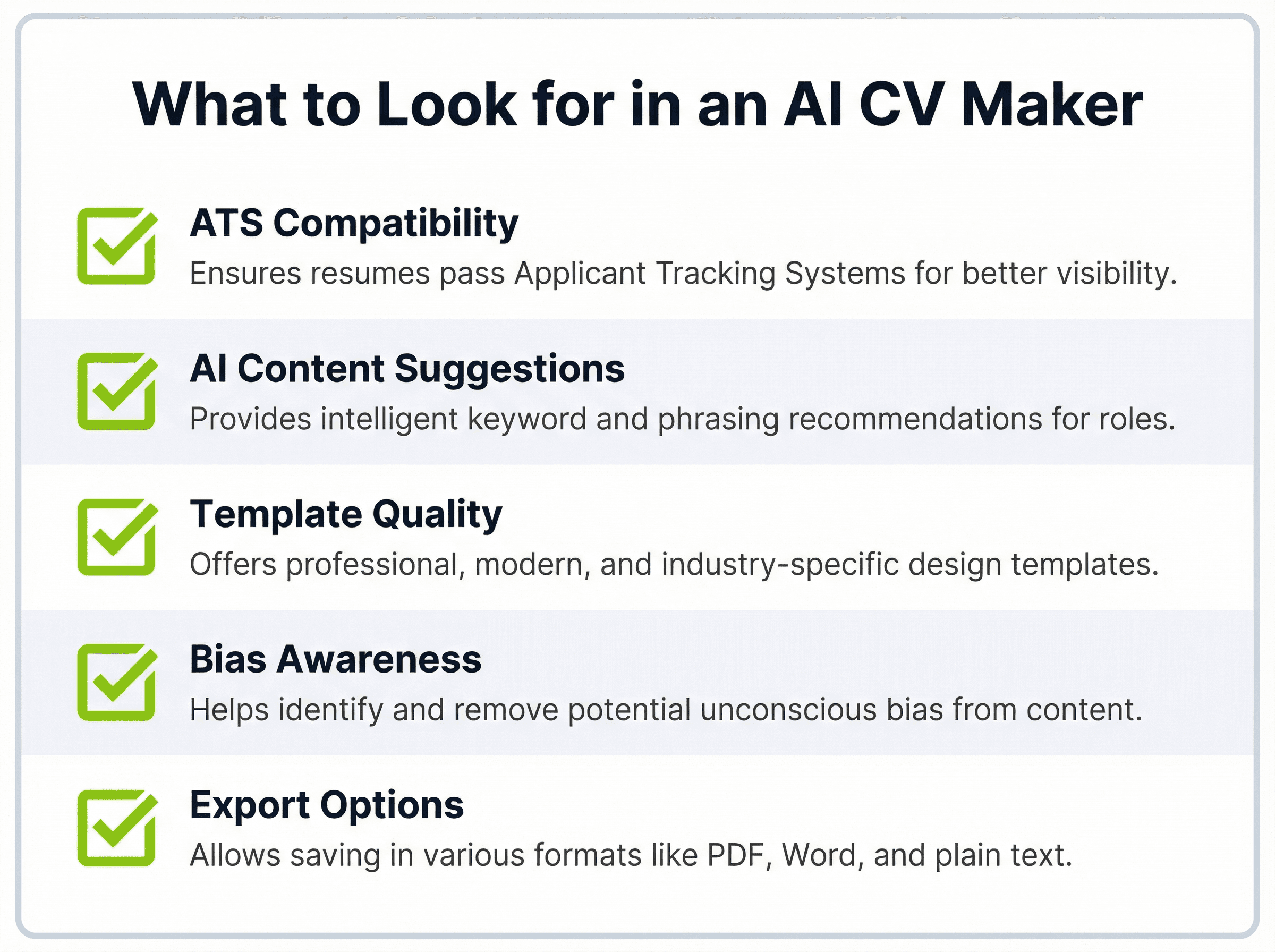 What to Look for in an AI CV Maker

ATS Compatibility
Ensures resumes pass Applicant Tracking Systems for better visibility.

AI Content Suggestions
Provides intelligent keyword and phrasing recommendations for roles.

Template Quality
Offers professional, modern, and industry-specific design templates.

Bias Awareness
Helps identify and remove potential unconscious bias from content.

Export Options
Allows saving in various formats like PDF, Word, and plain text.